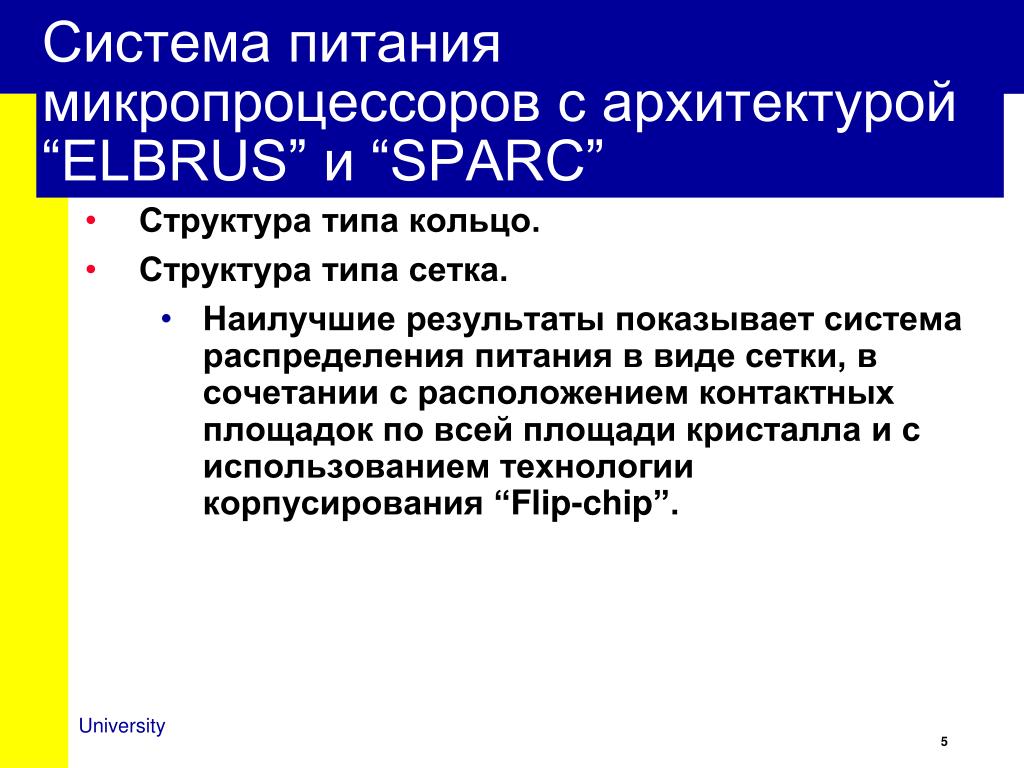 Система питания микропроцессоров с архитектурой “ELBRUS” и “SPARC”

• Структура типа кольцо.
• Структура типа сетка.
  • Наилучшие результаты показывает система распределения питания в виде сетки, в сочетании с расположением контактных площадок по всей площади кристалла и с использованием технологии корпусирования “Flip-chip”.

University

5